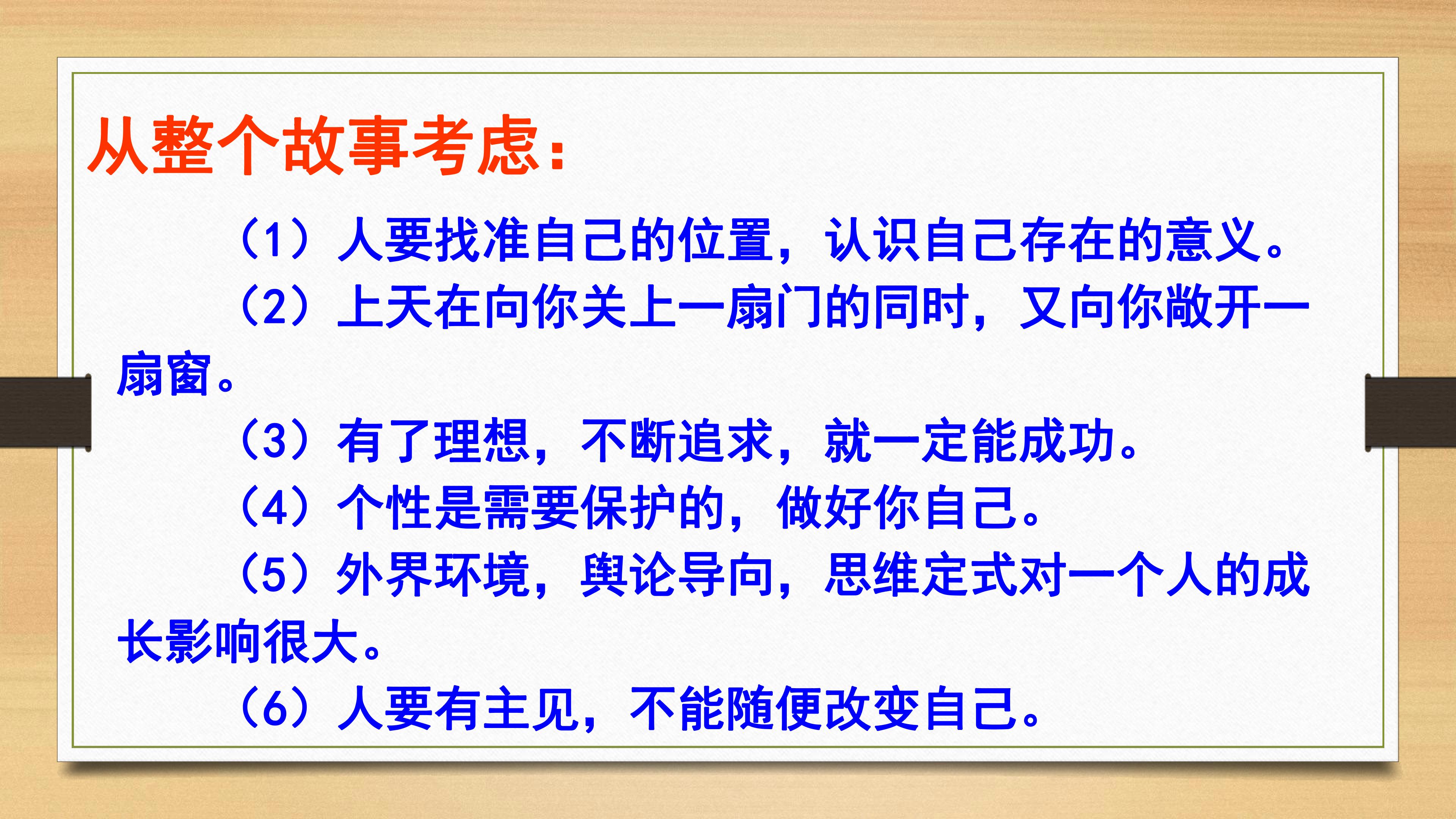 从整个故事考虑：

（1）人要找准自己的位置，认识自己存在的意义。

（2）上天在向你关上一扇门的同时，又向你敞开一扇窗。

（3）有了理想，不断追求，就一定能成功。

（4）个性是需要保护的，做好你自己。

（5）外界环境，舆论导向，思维定式对一个人的成长影响很大。

（6）人要有主见，不能随便改变自己。